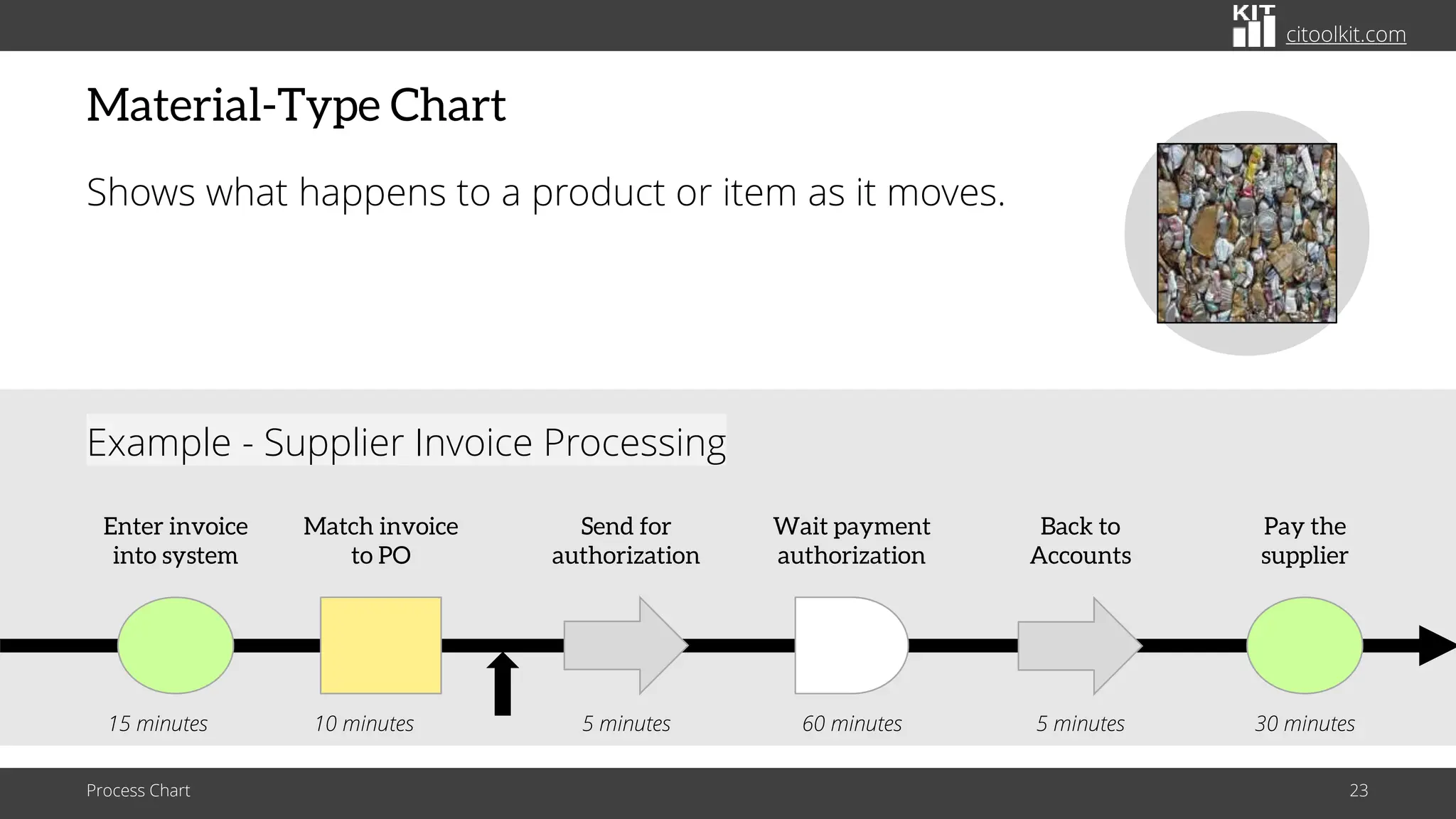 KIT citoolkit.com

Material-Type Chart

Shows what happens to a product or item as it moves.

Example - Supplier Invoice Processing

Enter invoice into system

Match invoice to PO

Send for authorization

Wait payment authorization

Back to Accounts

Pay the supplier

15 minutes

10 minutes

5 minutes

60 minutes

5 minutes

30 minutes

Process Chart

23